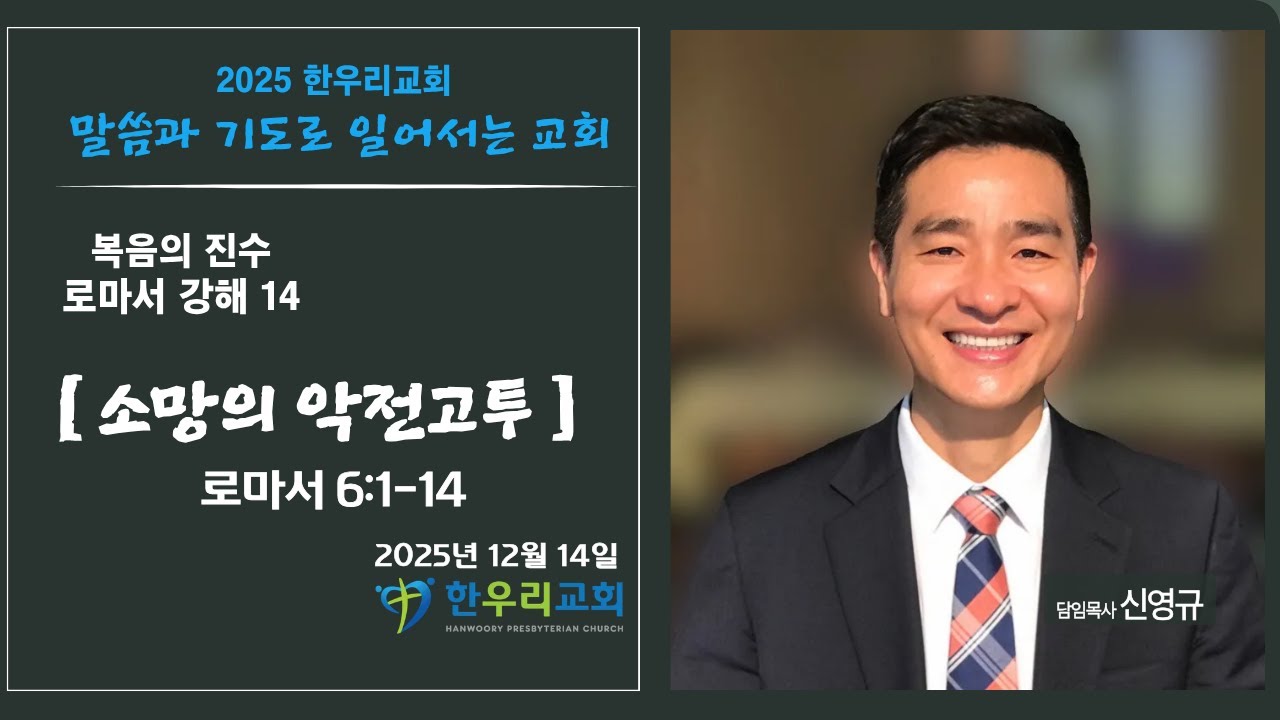 2025 한우리교회
말씀과 기도로 일어서는 교회

복음의 진수
로마서 강해 14

[ 소망의 악전고투 ]
로마서 6:1-14

2025년 12월 14일
한우리교회
HANWOORY PRESBYTERIAN CHURCH

담임목사 신영규